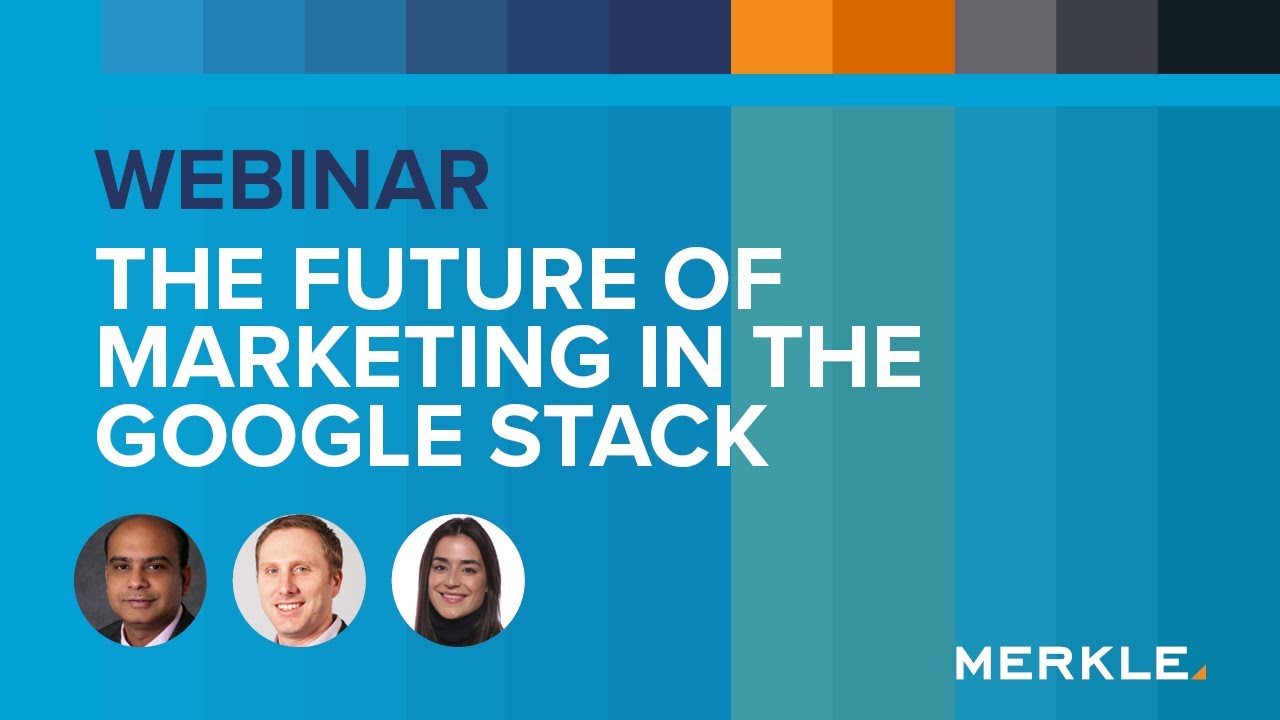 WEBINAR

THE FUTURE OF MARKETING IN THE GOOGLE STACK

MERKLE